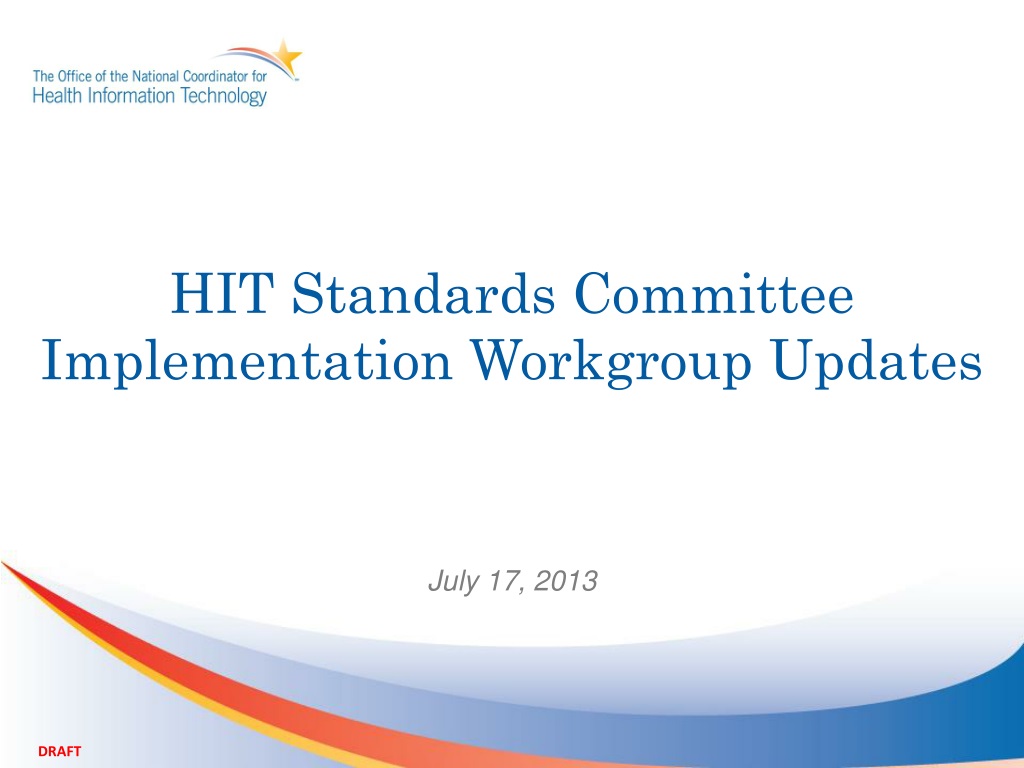 The Office of the National Coordinator for
Health Information Technology

HIT Standards Committee
Implementation Workgroup Updates

July 17, 2013

DRAFT